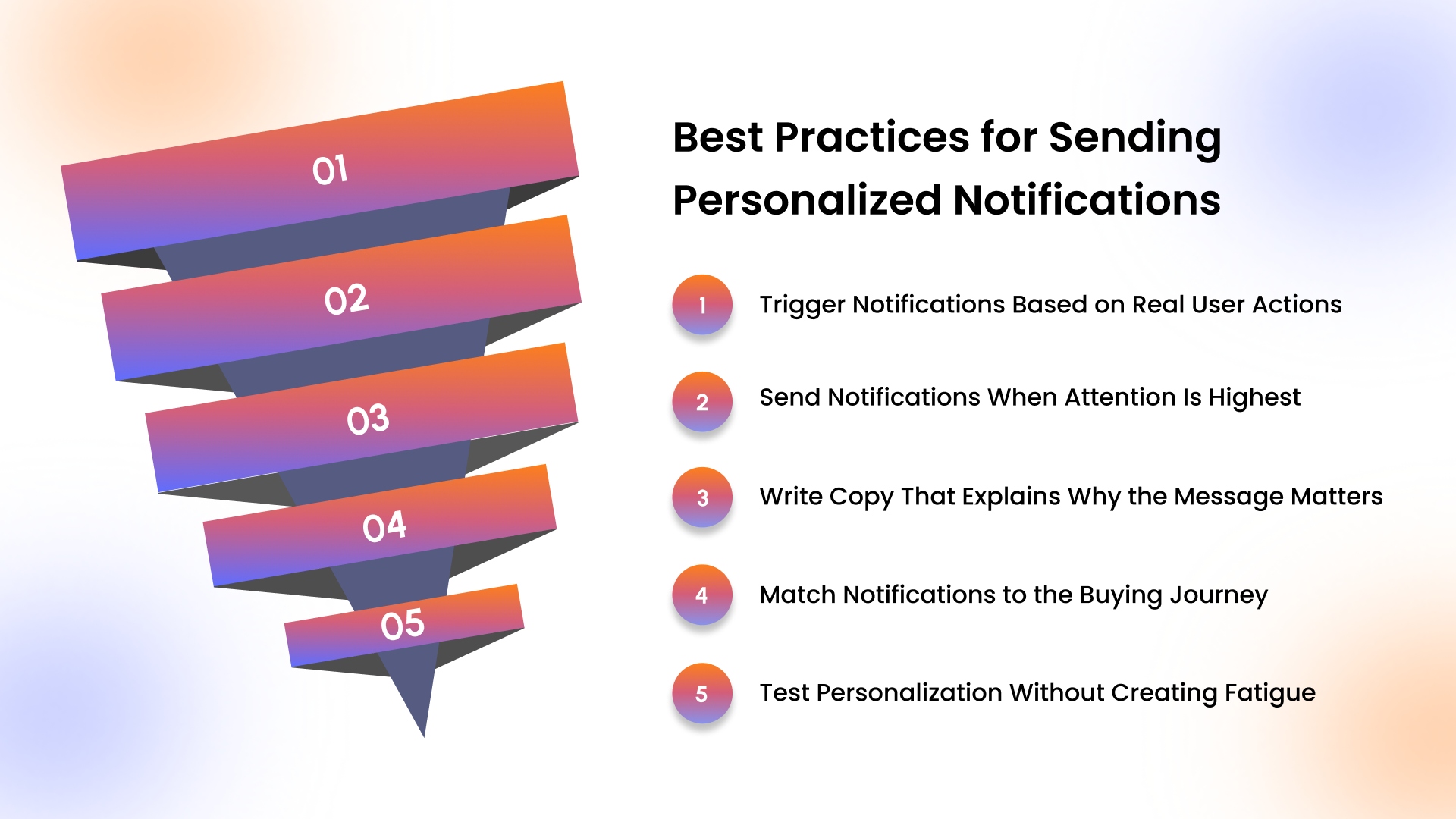 01

02

03

04

05

Best Practices for Sending Personalized Notifications

1 Trigger Notifications Based on Real User Actions

2 Send Notifications When Attention Is Highest

3 Write Copy That Explains Why the Message Matters

4 Match Notifications to the Buying Journey

5 Test Personalization Without Creating Fatigue